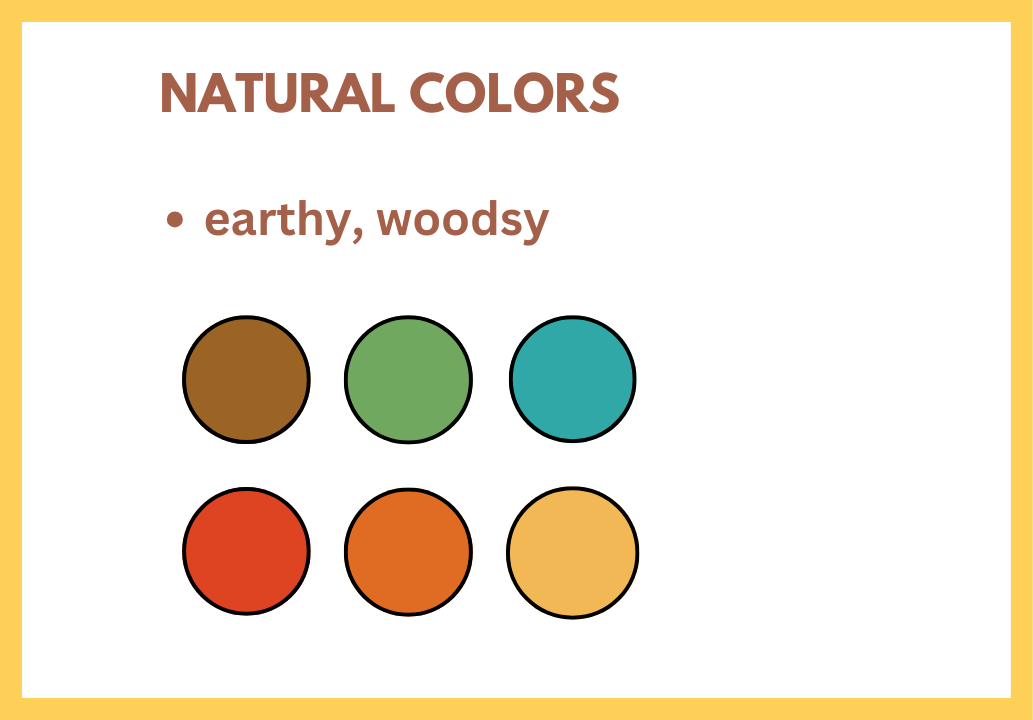 NATURAL COLORS

• earthy, woodsy